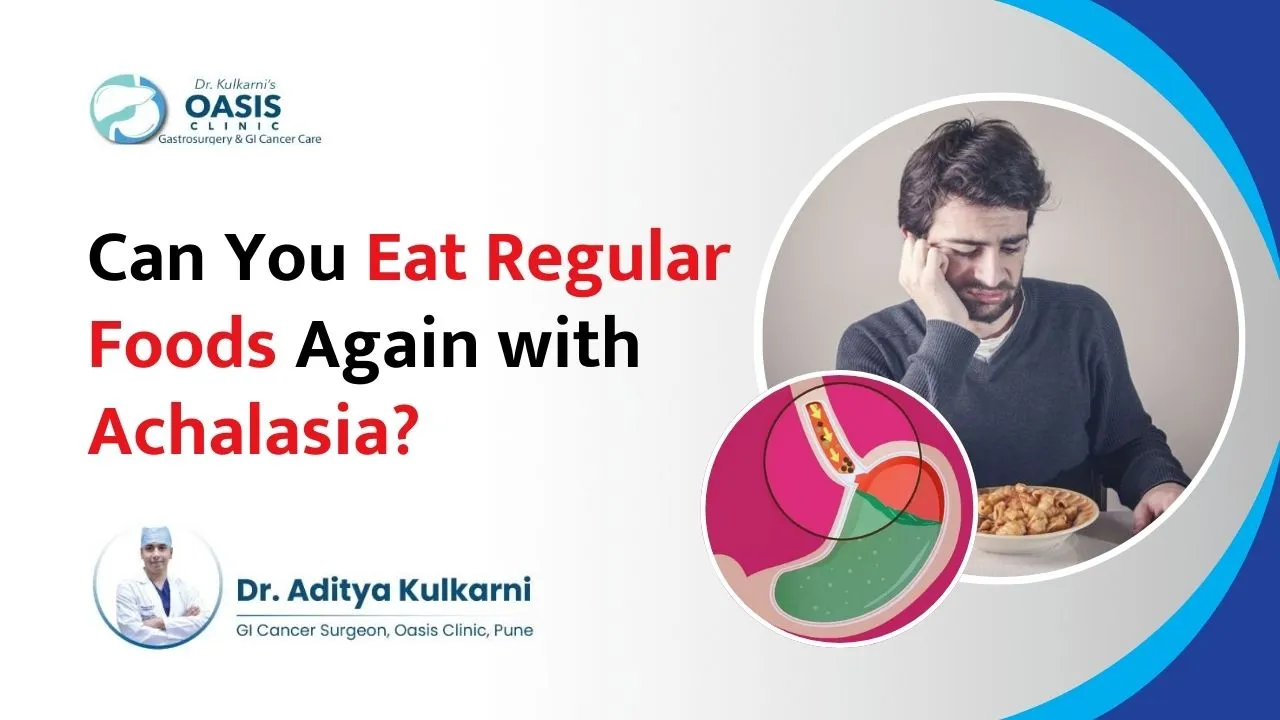 Dr. Kulkarni's
OASIS
CLINIC
Gastrosurgery & GI Cancer Care

Can You Eat Regular Foods Again with Achalasia?

Dr. Aditya Kulkarni
GI Cancer Surgeon, Oasis Clinic, Pune